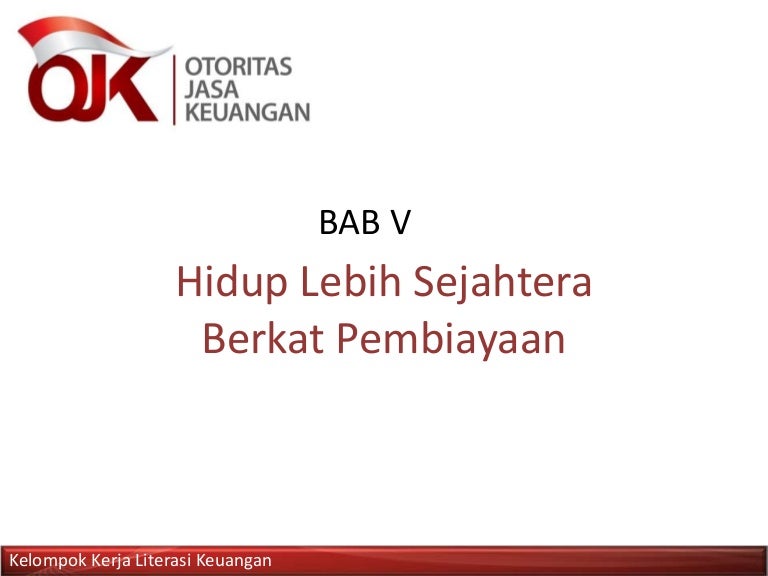 OJK OTORITAS JASA KEUANGAN

BAB V

Hidup Lebih Sejahtera Berkat Pembiayaan

Kelompok Kerja Literasi Keuangan